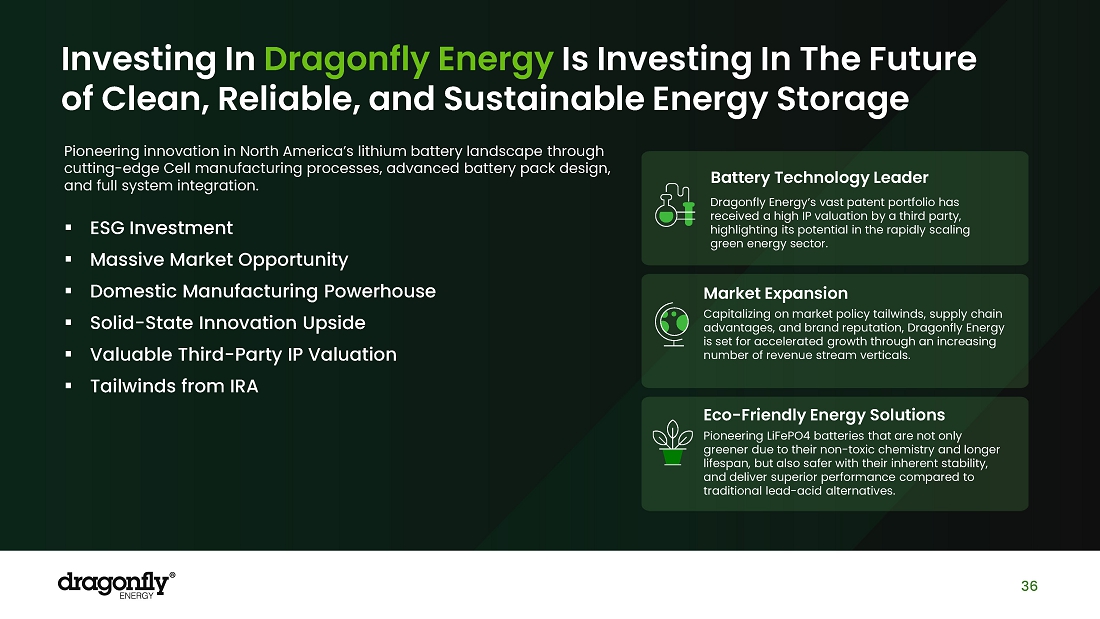 Investing In Dragonfly Energy Is Investing In The Future of Clean, Reliable, and Sustainable Energy Storage

Pioneering innovation in North America's lithium battery landscape through cutting-edge Cell manufacturing processes, advanced battery pack design, and full system integration.

▪ ESG Investment
▪ Massive Market Opportunity
▪ Domestic Manufacturing Powerhouse
▪ Solid-State Innovation Upside
▪ Valuable Third-Party IP Valuation
▪ Tailwinds from IRA

Battery Technology Leader
Dragonfly Energy's vast patent portfolio has received a high IP valuation by a third party, highlighting its potential in the rapidly scaling green energy sector.

Market Expansion
Capitalizing on market policy tailwinds, supply chain advantages, and brand reputation, Dragonfly Energy is set for accelerated growth through an increasing number of revenue stream verticals.

Eco-Friendly Energy Solutions
Pioneering LiFePO4 batteries that are not only greener due to their non-toxic chemistry and longer lifespan, but also safer with their inherent stability, and deliver superior performance compared to traditional lead-acid alternatives.

dragonfly® ENERGY

36